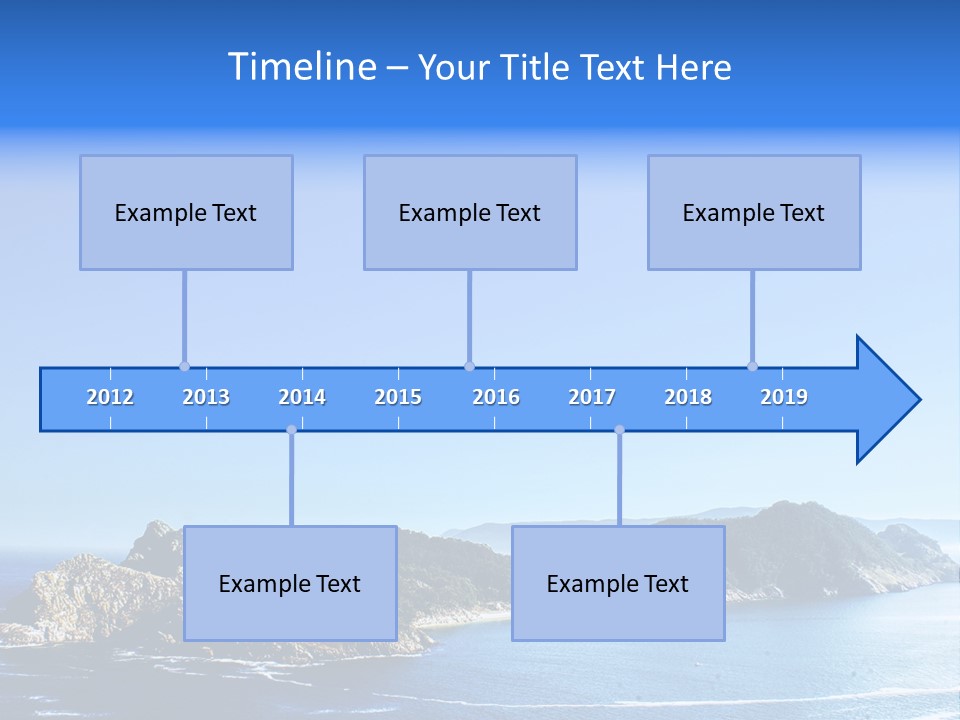 Timeline – Your Title Text Here

Example Text

Example Text

Example Text

2012 2013 2014 2015 2016 2017 2018 2019

Example Text

Example Text